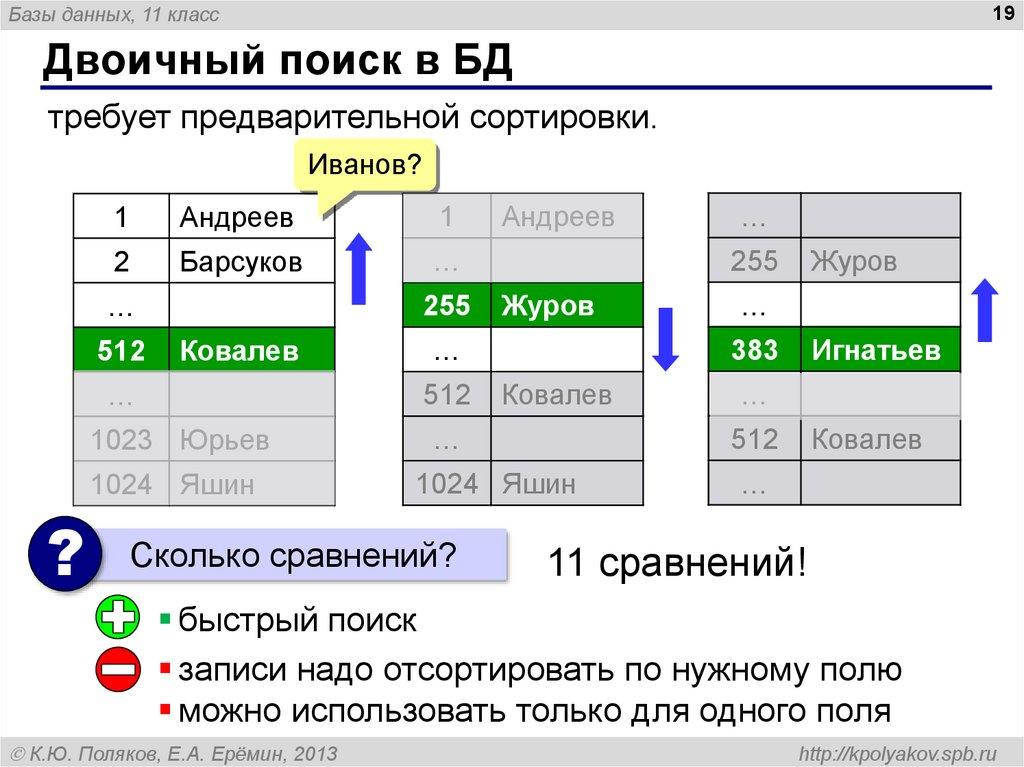 Базы данных, 11 класс

19

Двоичный поиск в БД

требует предварительной сортировки.

Иванов?

| 1 | Андреев |
|---|---|
| 2 | Барсуков |
| … | |
| 512 | Ковалев |
| … | |
| 1023 | Юрьев |
| 1024 | Яшин |

| 1 | Андреев |
|---|---|
| … | |
| 255 | Журов |
| … | |
| 512 | Ковалев |
| … | |
| 1024 | Яшин |

| … | |
|---|---|
| 255 | Журов |
| … | |
| 383 | Игнатьев |
| … | |
| 512 | Ковалев |
| … | |

?

Сколько сравнений?

11 сравнений!

▪ быстрый поиск

▪ записи надо отсортировать по нужному полю
▪ можно использовать только для одного поля

© К.Ю. Поляков, Е.А. Ерёмин, 2013

http://kpolyakov.spb.ru